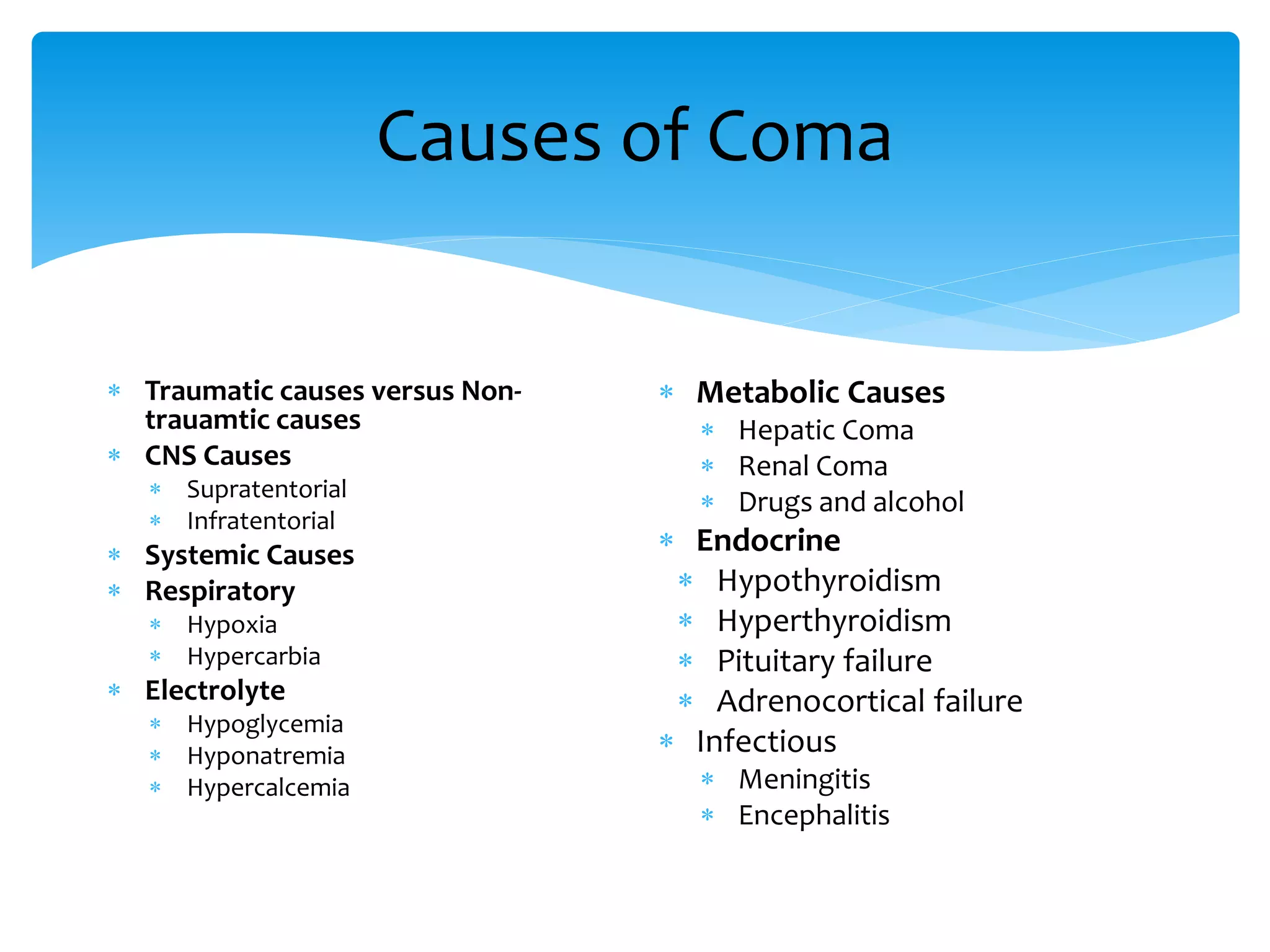 Causes of Coma

* Traumatic causes versus Non-trauamtic causes
* CNS Causes
  * Supratentorial
  * Infratentorial
* Systemic Causes
* Respiratory
  * Hypoxia
  * Hypercarbia
* Electrolyte
  * Hypoglycemia
  * Hyponatremia
  * Hypercalcemia

* Metabolic Causes
  * Hepatic Coma
  * Renal Coma
  * Drugs and alcohol
* Endocrine
  * Hypothyroidism
  * Hyperthyroidism
  * Pituitary failure
  * Adrenocortical failure
* Infectious
  * Meningitis
  * Encephalitis